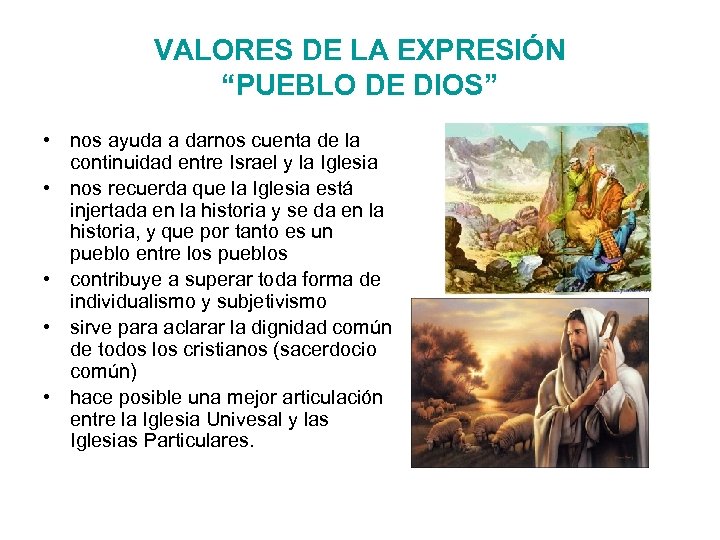 VALORES DE LA EXPRESIÓN
“PUEBLO DE DIOS”

• nos ayuda a darnos cuenta de la continuidad entre Israel y la Iglesia
• nos recuerda que la Iglesia está injertada en la historia y se da en la historia, y que por tanto es un pueblo entre los pueblos
• contribuye a superar toda forma de individualismo y subjetivismo
• sirve para aclarar la dignidad común de todos los cristianos (sacerdocio común)
• hace posible una mejor articulación entre la Iglesia Univesal y las Iglesias Particulares.